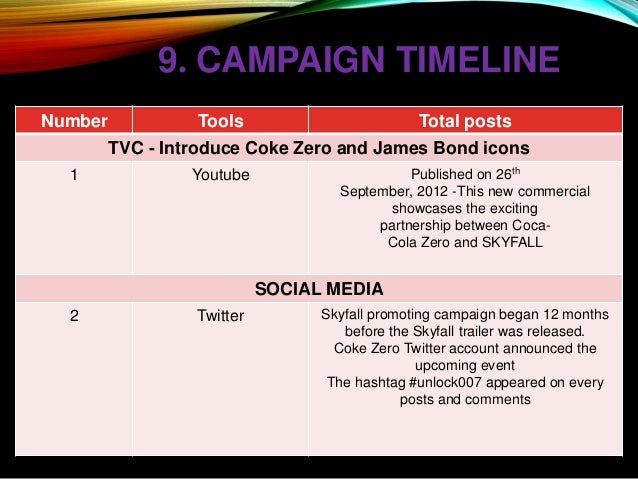 9. CAMPAIGN TIMELINE

| Number | Tools | Total posts |
|---|---|---|
| TVC - Introduce Coke Zero and James Bond icons | | |
| 1 | Youtube | Published on 26$^{th}$ September, 2012 -This new commercial showcases the exciting partnership between Coca-Cola Zero and SKYFALL |
| SOCIAL MEDIA | | |
| 2 | Twitter | Skyfall promoting campaign began 12 months before the Skyfall trailer was released. Coke Zero Twitter account announced the upcoming event The hashtag #unlock007 appeared on every posts and comments |